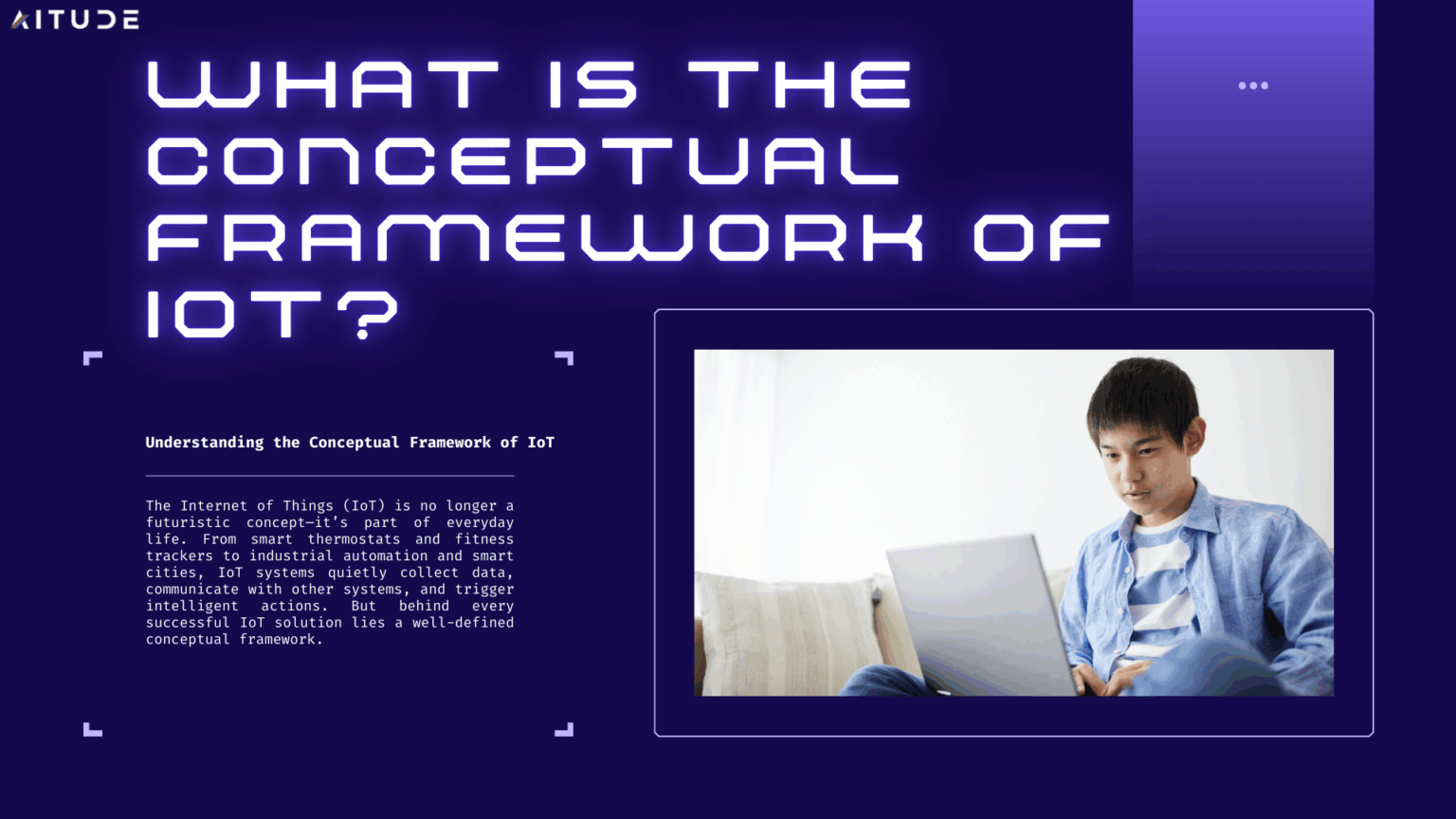 AITUDE

WHAT IS THE CONCEPTUAL FRAMEWORK OF IOT?

Understanding the Conceptual Framework of IoT

The Internet of Things (IoT) is no longer a futuristic concept—it's part of everyday life. From smart thermostats and fitness trackers to industrial automation and smart cities, IoT systems quietly collect data, communicate with other systems, and trigger intelligent actions. But behind every successful IoT solution lies a well-defined conceptual framework.